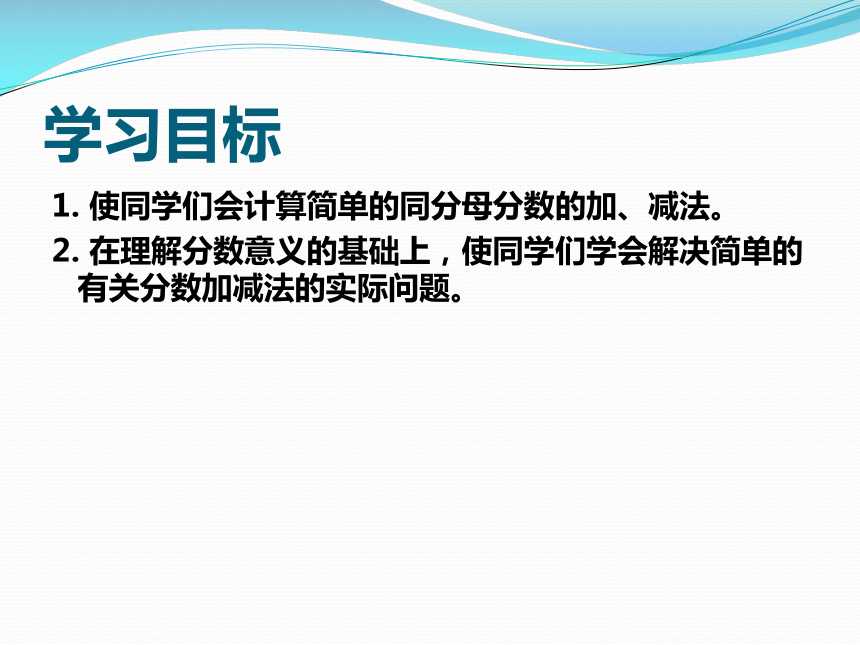 学习目标

1. 使同学们会计算简单的同分母分数的加、减法。

2. 在理解分数意义的基础上，使同学们学会解决简单的有关分数加减法的实际问题。